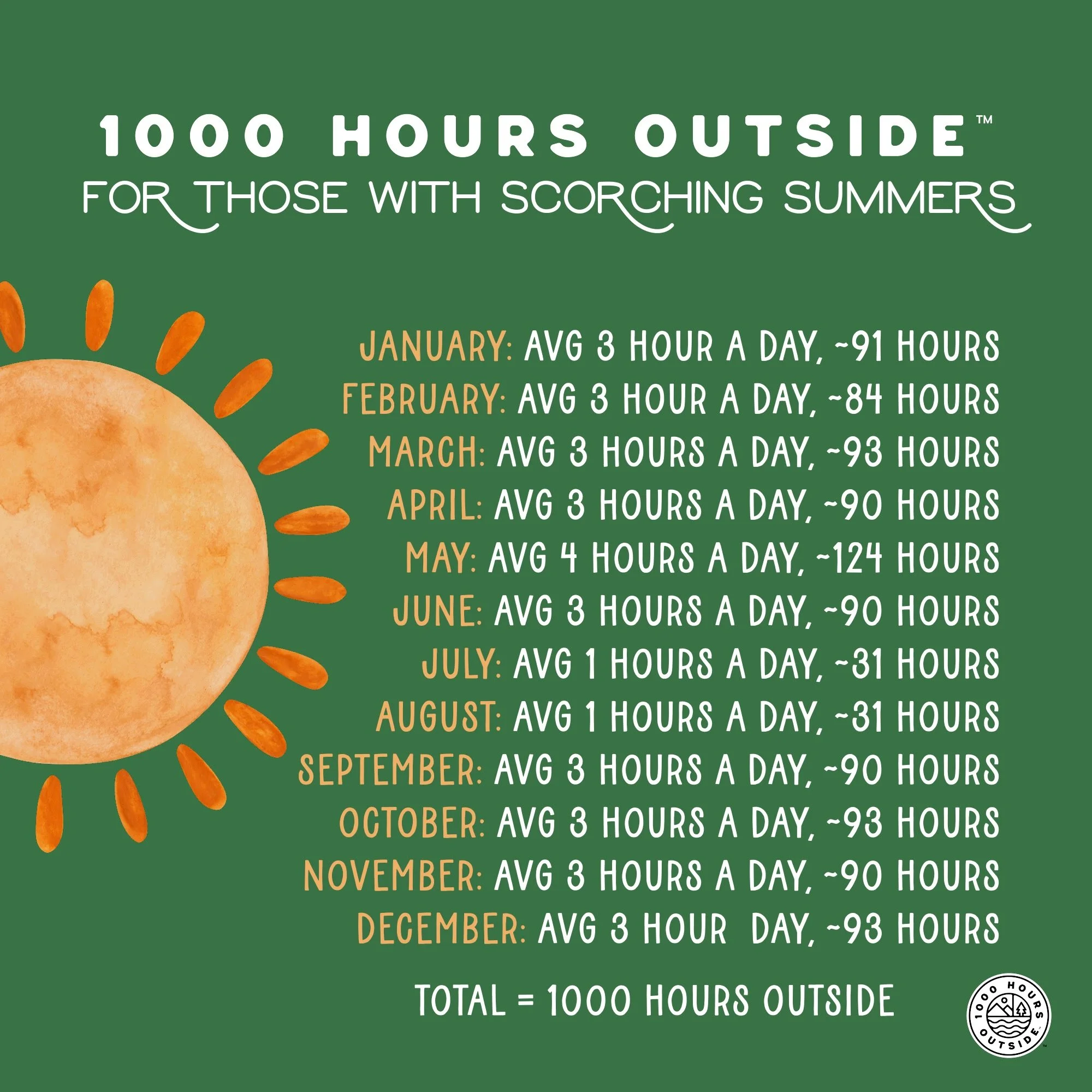 1000 HOURS OUTSIDE™
FOR THOSE WITH SCORCHING SUMMERS

JANUARY: AVG 3 HOUR A DAY, ~91 HOURS
FEBRUARY: AVG 3 HOUR A DAY, ~84 HOURS
MARCH: AVG 3 HOURS A DAY, ~93 HOURS
APRIL: AVG 3 HOURS A DAY, ~90 HOURS
MAY: AVG 4 HOURS A DAY, ~124 HOURS
JUNE: AVG 3 HOURS A DAY, ~90 HOURS
JULY: AVG 1 HOURS A DAY, ~31 HOURS
AUGUST: AVG 1 HOURS A DAY, ~31 HOURS
SEPTEMBER: AVG 3 HOURS A DAY, ~90 HOURS
OCTOBER: AVG 3 HOURS A DAY, ~93 HOURS
NOVEMBER: AVG 3 HOURS A DAY, ~90 HOURS
DECEMBER: AVG 3 HOUR DAY, ~93 HOURS

TOTAL = 1000 HOURS OUTSIDE

1000 HOURS OUTSIDE™